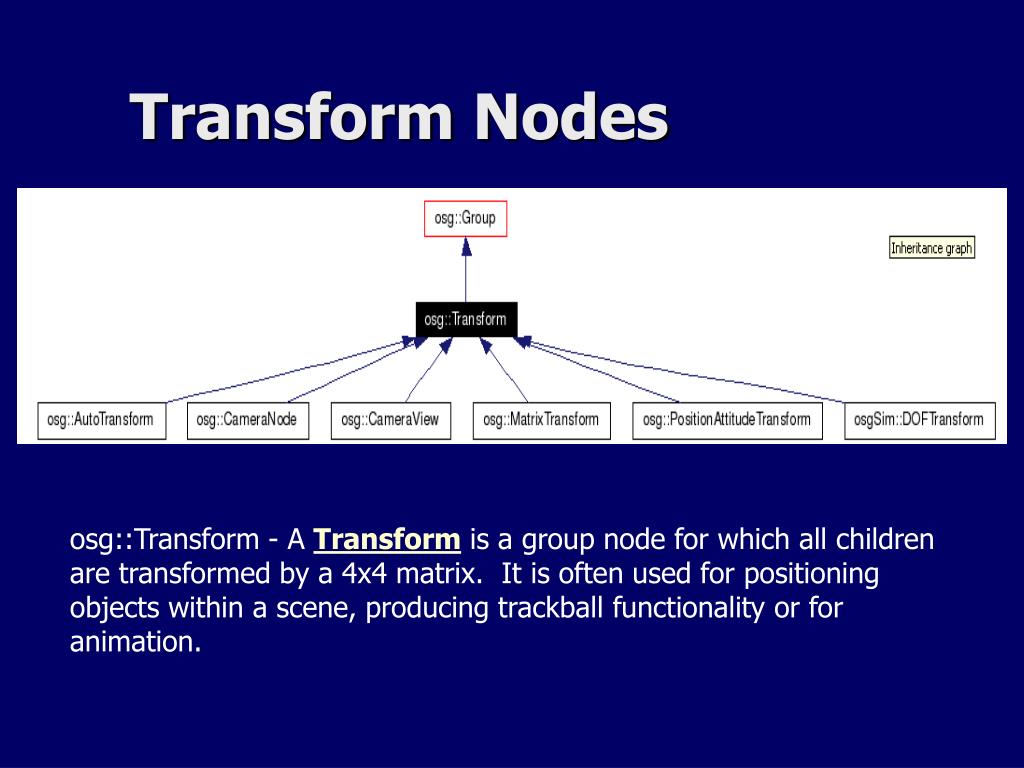 Transform Nodes

osg::Group

Inheritance graph

osg::Transform

osg::AutoTransform

osg::CameraNode

osg::CameraView

osg::MatrixTransform

osg::PositionAttitudeTransform

osgSim::DOFTransform

osg::Transform - A Transform is a group node for which all children are transformed by a 4x4 matrix. It is often used for positioning objects within a scene, producing trackball functionality or for animation.